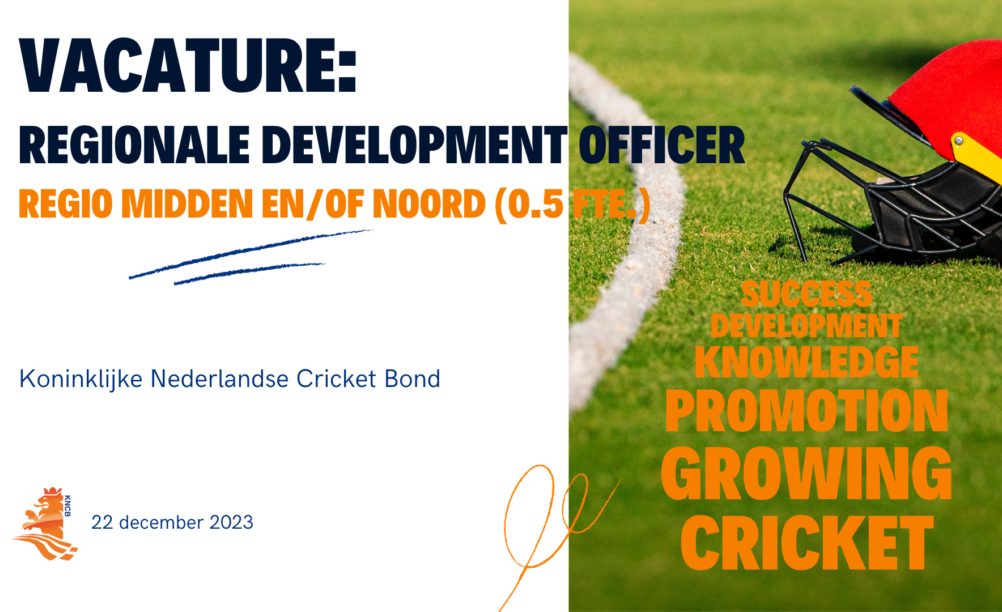 VACATURE:
REGIONALE DEVELOPMENT OFFICER
REGIO MIDDEN EN/OF NOORD (0.5 FTE.)

Koninklijke Nederlandse Cricket Bond

KNCB

22 december 2023

SUCCESS
DEVELOPMENT
KNOWLEDGE
PROMOTION
GROWING
CRICKET